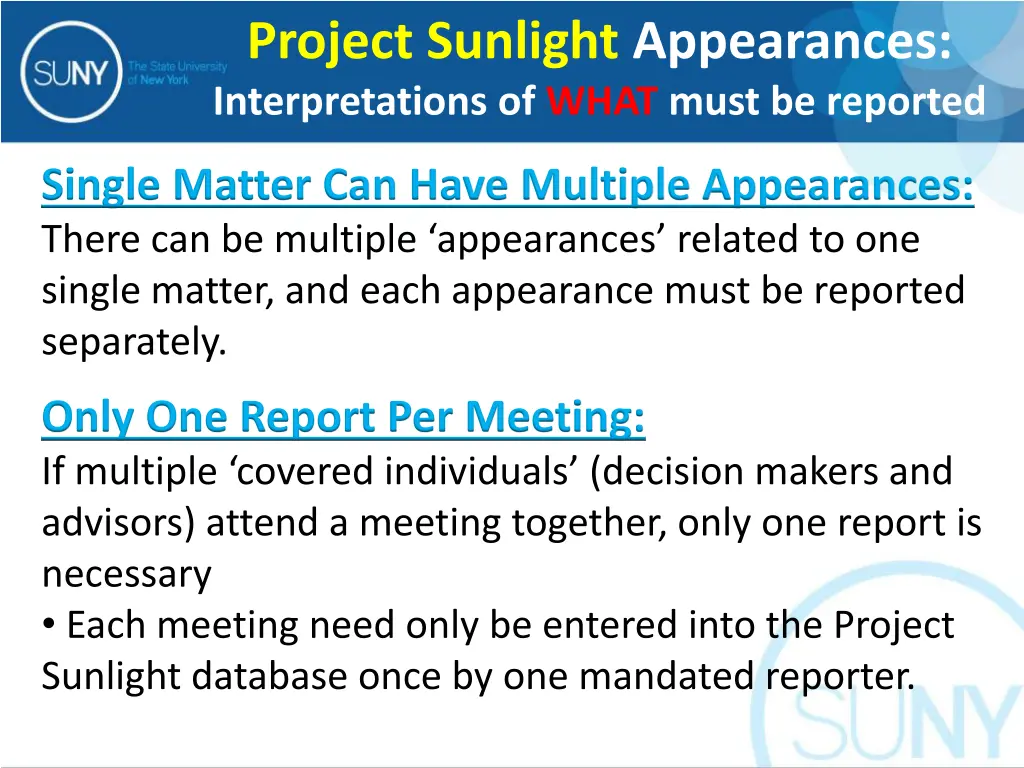 SUNY The State University of New York

Project Sunlight Appearances:
Interpretations of WHAT must be reported

Single Matter Can Have Multiple Appearances:
There can be multiple ‘appearances’ related to one single matter, and each appearance must be reported separately.

Only One Report Per Meeting:
If multiple ‘covered individuals’ (decision makers and advisors) attend a meeting together, only one report is necessary
• Each meeting need only be entered into the Project Sunlight database once by one mandated reporter.

SUNY